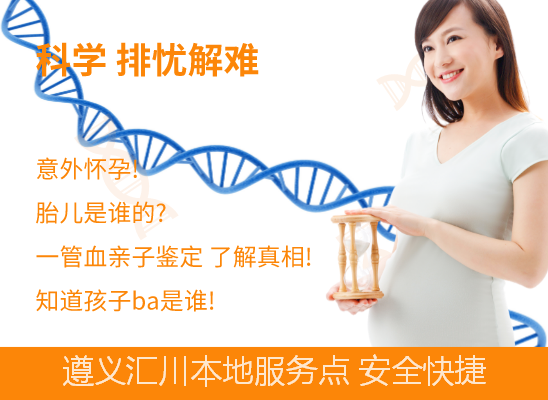 科学 排忧解难

意外怀孕!

胎儿是谁的?

一管血亲子鉴定 了解真相!

知道孩子ba是谁!

遵义汇川本地服务点 安全快捷